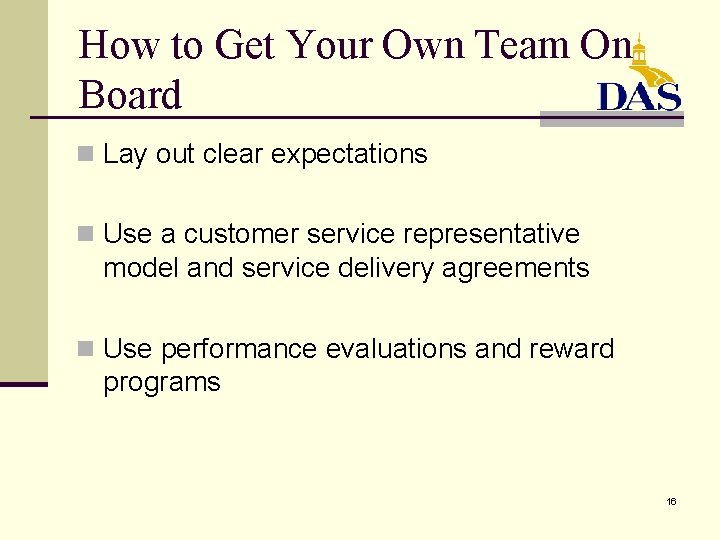 How to Get Your Own Team On Board

DAS

Lay out clear expectations

Use a customer service representative model and service delivery agreements

Use performance evaluations and reward programs

16